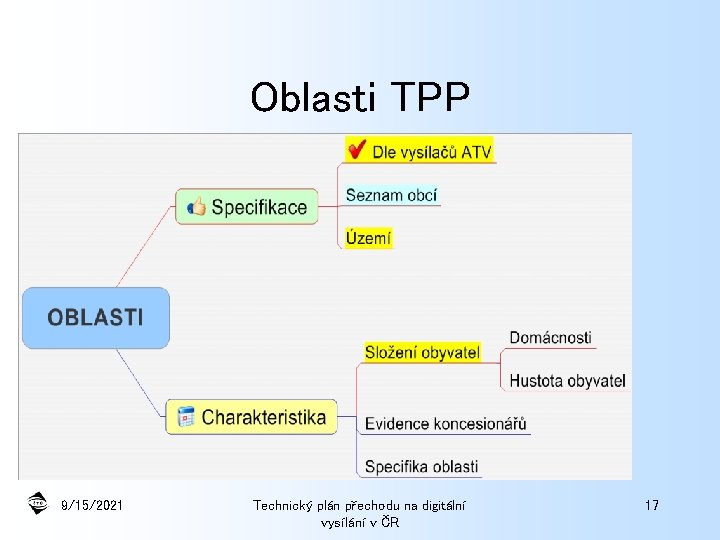 Oblasti TPP

OBLASTI

Specifikace

Dle vysílačů ATV

Seznam obcí

Území

Charakteristika

Složení obyvatel

Domácnosti

Hustota obyvatel

Evidence koncesionářů

Specifika oblasti

9/15/2021

Technický plán přechodu na digitální vysílání v ČR

17